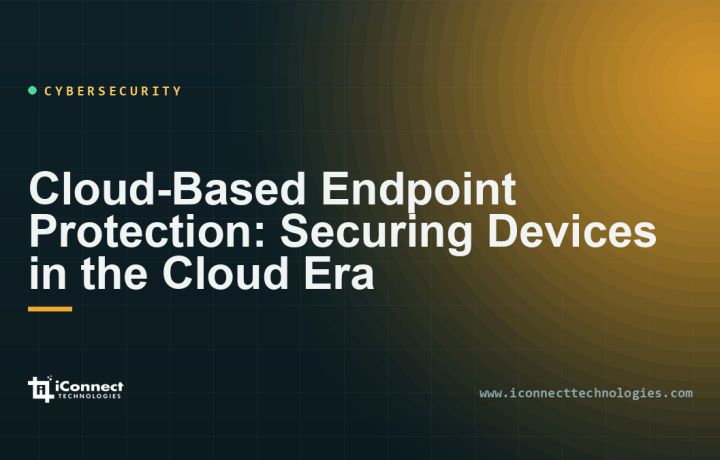 CYBERSECURITY

Cloud-Based Endpoint Protection: Securing Devices in the Cloud Era

iConnect TECHNOLOGIES

www.iconnecttechnologies.com